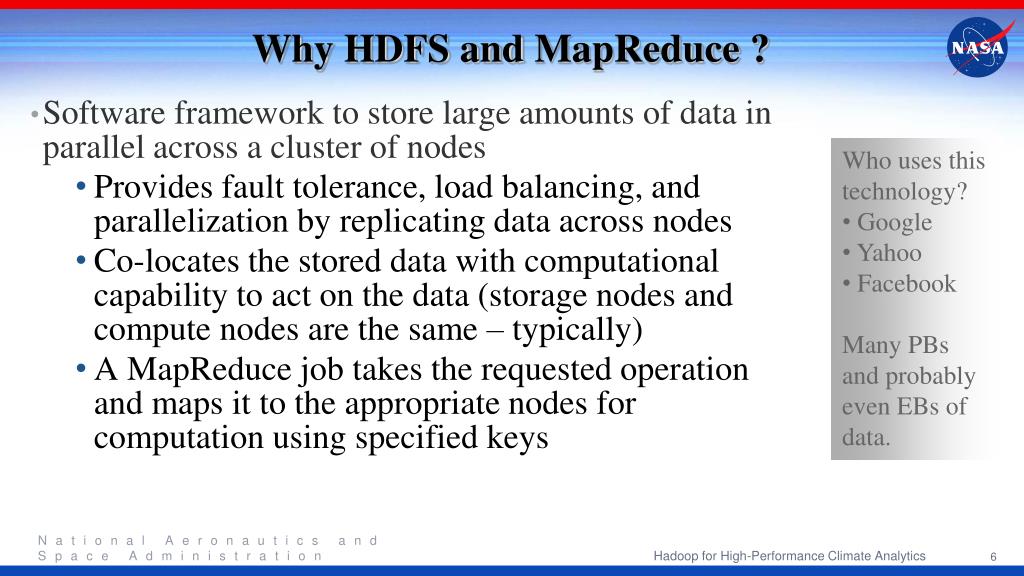 Why HDFS and MapReduce ?

NASA

• Software framework to store large amounts of data in parallel across a cluster of nodes
  • Provides fault tolerance, load balancing, and parallelization by replicating data across nodes
  • Co-locates the stored data with computational capability to act on the data (storage nodes and compute nodes are the same – typically)
  • A MapReduce job takes the requested operation and maps it to the appropriate nodes for computation using specified keys

Who uses this technology?
• Google
• Yahoo
• Facebook

Many PBs and probably even EBs of data.

National Aeronautics and Space Administration

Hadoop for High-Performance Climate Analytics

6